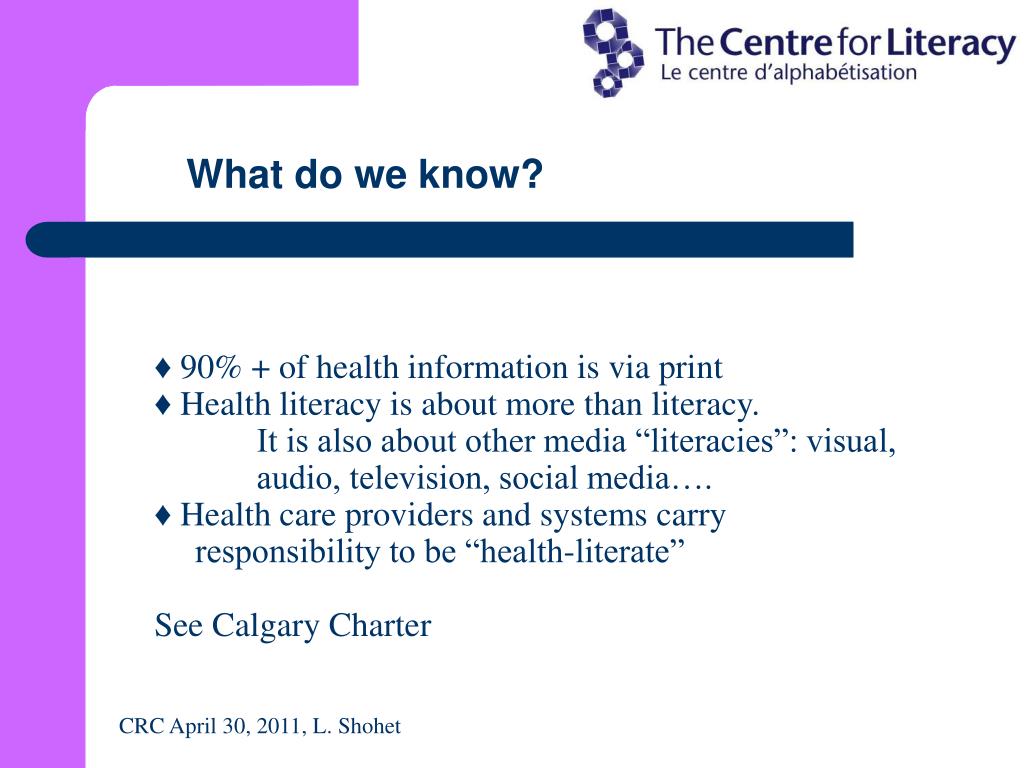 The Centre for Literacy
Le centre d'alphabétisation

What do we know?

♦ 90% + of health information is via print
♦ Health literacy is about more than literacy.
It is also about other media “literacies”: visual, audio, television, social media….
♦ Health care providers and systems carry responsibility to be “health-literate”

See Calgary Charter

CRC April 30, 2011, L. Shohet